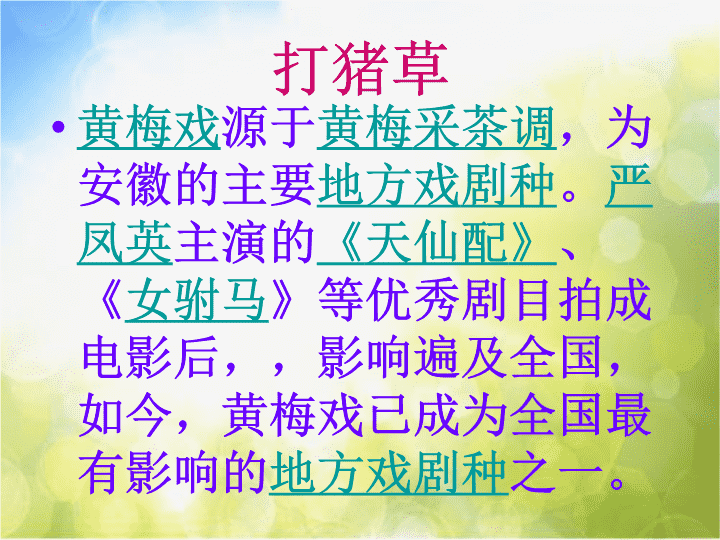 打猪草

• 黄梅戏源于黄梅采茶调，为安徽的主要地方戏剧种。严凤英主演的《天仙配》、《女驸马》等优秀剧目拍成电影后，，影响遍及全国，如今，黄梅戏已成为全国最有影响的地方戏剧种之一。